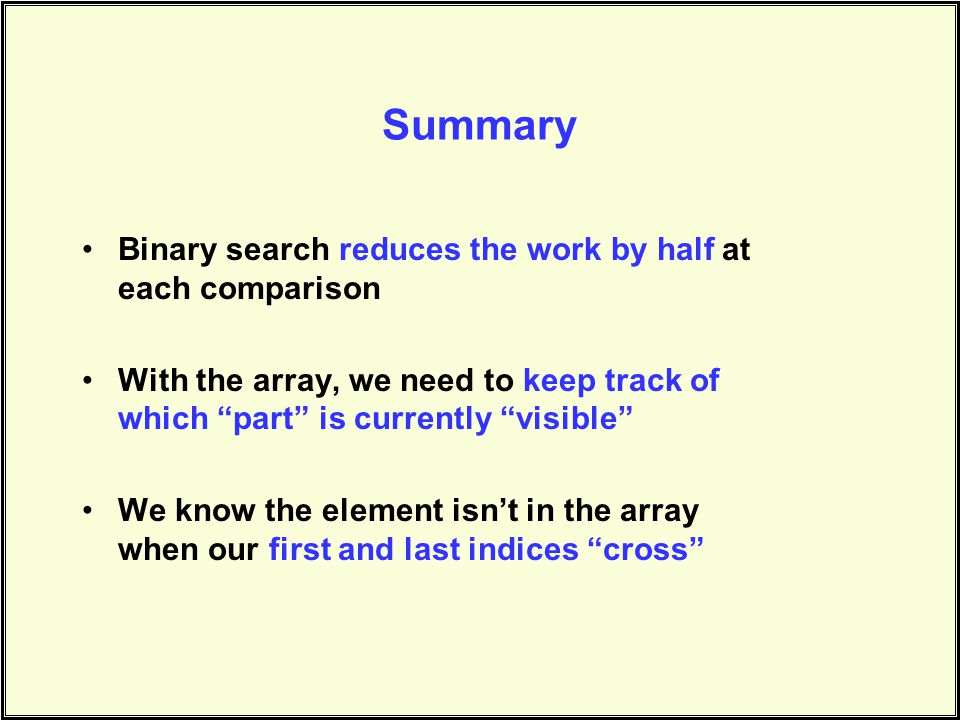 Summary

• Binary search reduces the work by half at each comparison

• With the array, we need to keep track of which “part” is currently “visible”

• We know the element isn’t in the array when our first and last indices “cross”